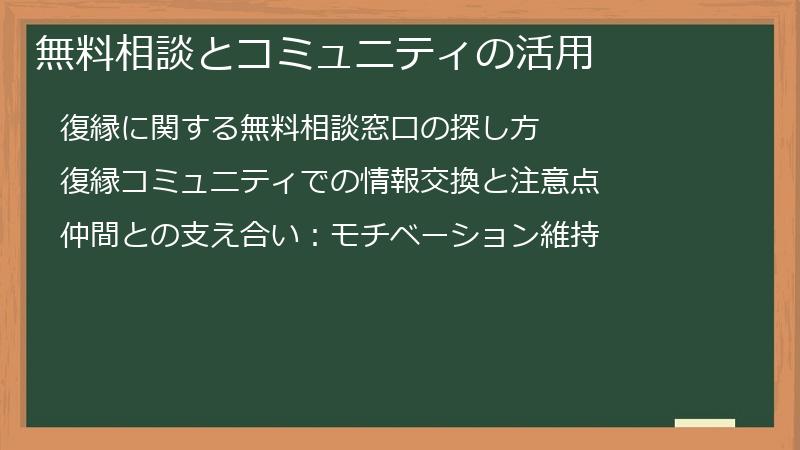 無料相談とコミュニティの活用

復縁に関する無料相談窓口の探し方

復縁コミュニティでの情報交換と注意点

仲間との支え合い：モチベーション維持